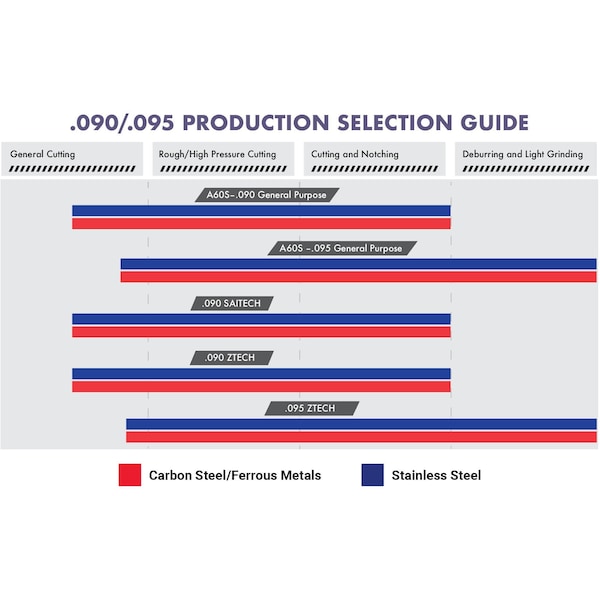 .090/.095 PRODUCTION SELECTION GUIDE

General Cutting

Rough/High Pressure Cutting

Cutting and Notching

Deburring and Light Grinding

A60S-.090 General Purpose

A60S -.095 General Purpose

.090 SAITECH

.090 ZTECH

.095 ZTECH

Carbon Steel/Ferrous Metals

Stainless Steel